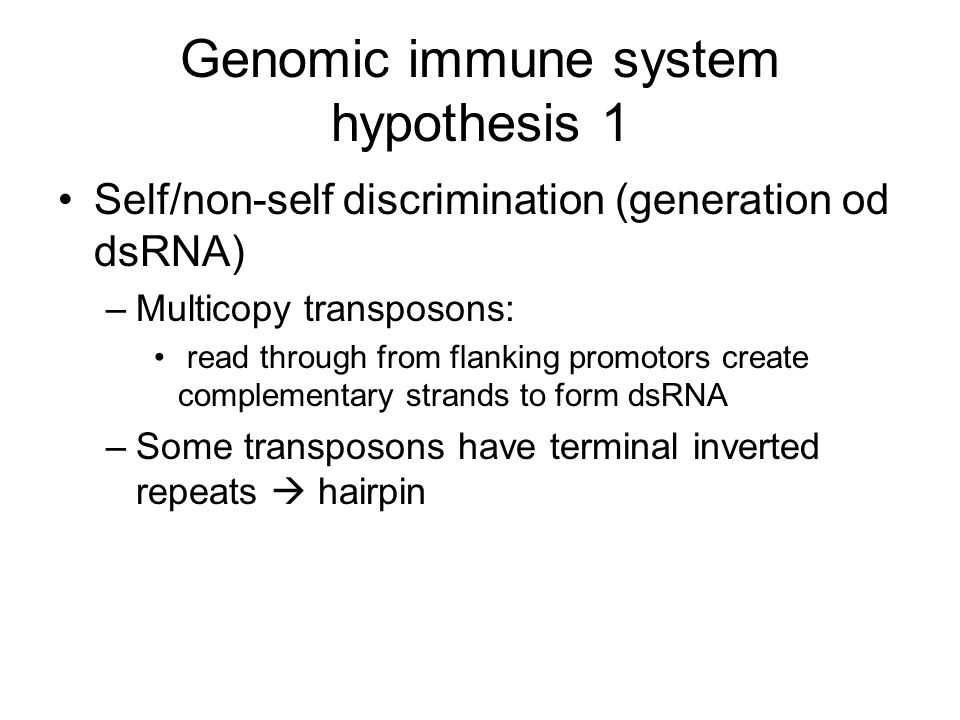 Genomic immune system hypothesis 1

• Self/non-self discrimination (generation od dsRNA)

– Multicopy transposons:

• read through from flanking promotors create complementary strands to form dsRNA

– Some transposons have terminal inverted repeats → hairpin